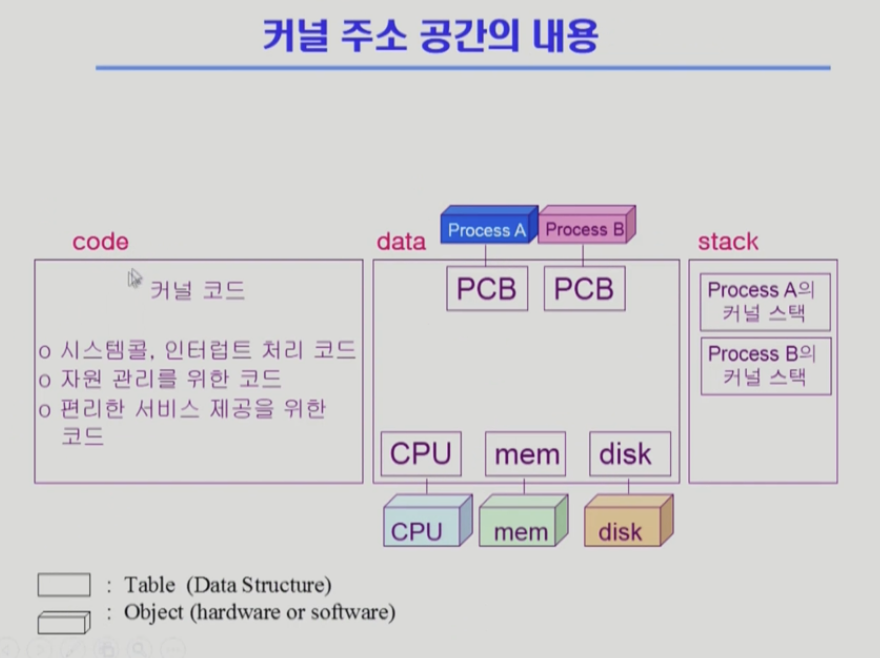 커널 주소 공간의 내용

code

커널 코드

o 시스템콜, 인터럽트 처리 코드
o 자원 관리를 위한 코드
o 편리한 서비스 제공을 위한 코드

data

Process A
Process B

PCB
PCB

CPU
mem
disk

CPU
mem
disk

stack

Process A의 커널 스택

Process B의 커널 스택

: Table (Data Structure)
: Object (hardware or software)